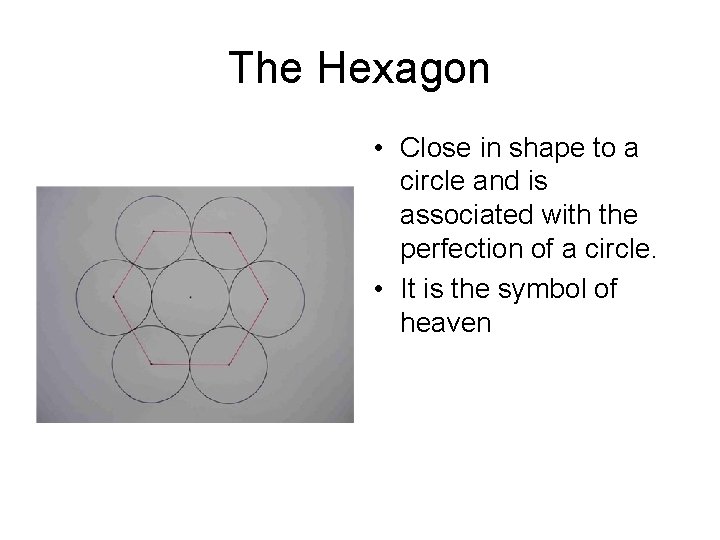 The Hexagon

• Close in shape to a circle and is associated with the perfection of a circle.
• It is the symbol of heaven